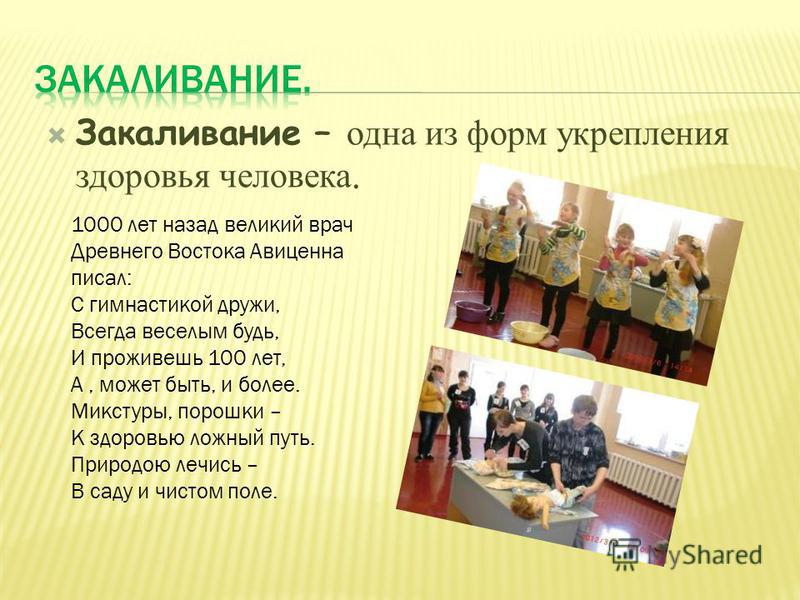 ЗАКАЛИВАНИЕ.

Закаливание – одна из форм укрепления здоровья человека.

1000 лет назад великий врач Древнего Востока Авиценна писал:
С гимнастикой дружи,
Всегда веселым будь,
И проживешь 100 лет,
А , может быть, и более.
Микстуры, порошки –
К здоровью ложный путь.
Природою лечись –
В саду и чистом поле.

MyShared